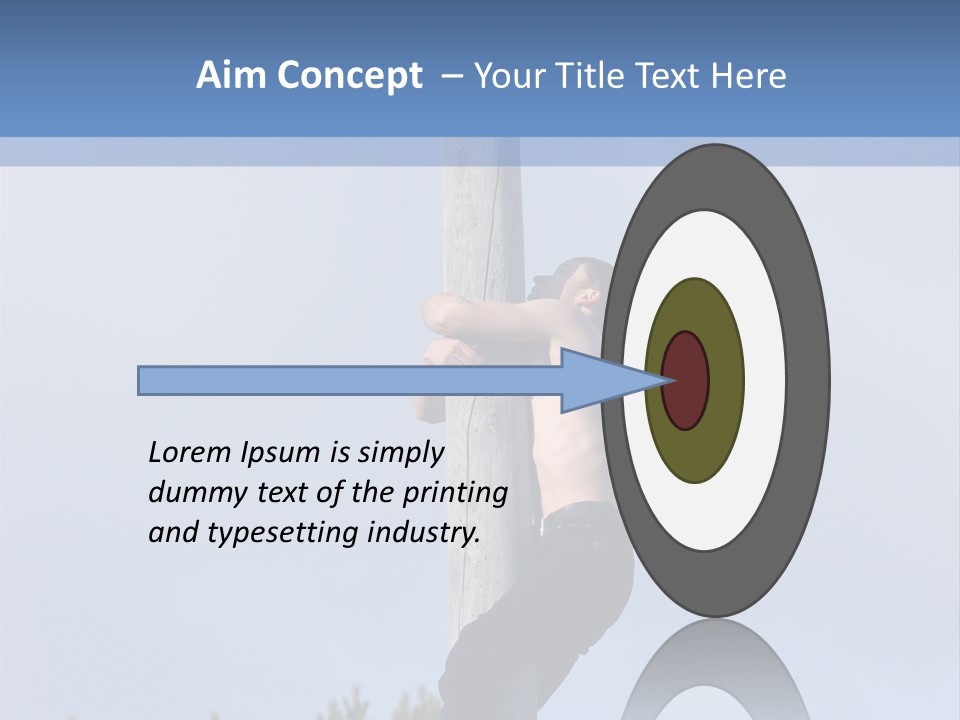 Aim Concept – Your Title Text Here

Lorem Ipsum is simply dummy text of the printing and typesetting industry.